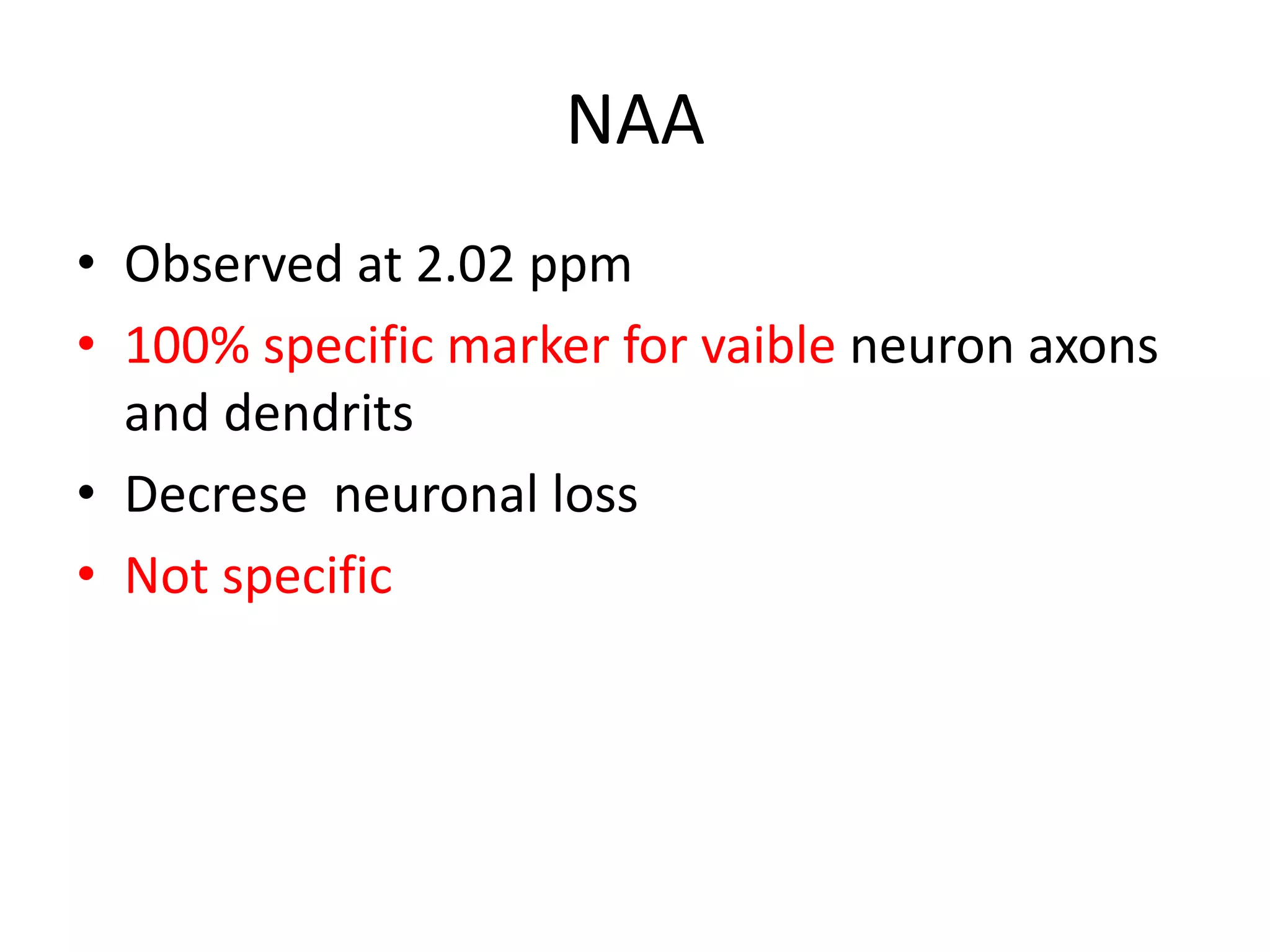 NAA

• Observed at 2.02 ppm
• 100% specific marker for vaible neuron axons and dendrits
• Decrese  neuronal loss
• Not specific